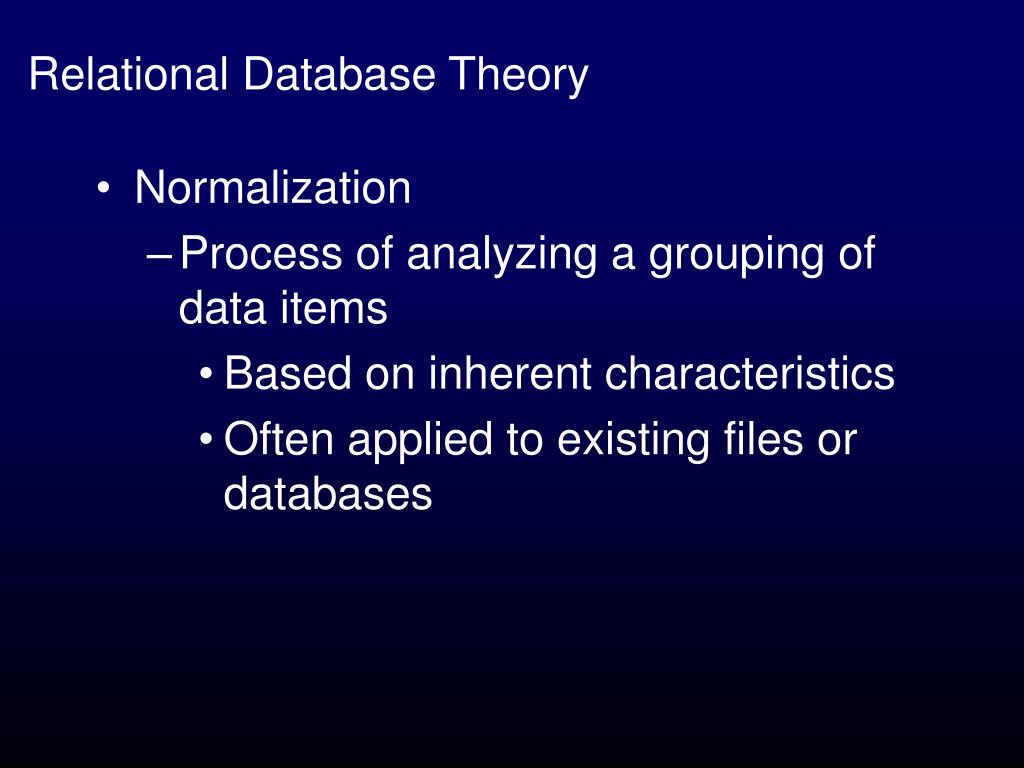 Relational Database Theory

• Normalization
– Process of analyzing a grouping of data items
• Based on inherent characteristics
• Often applied to existing files or databases